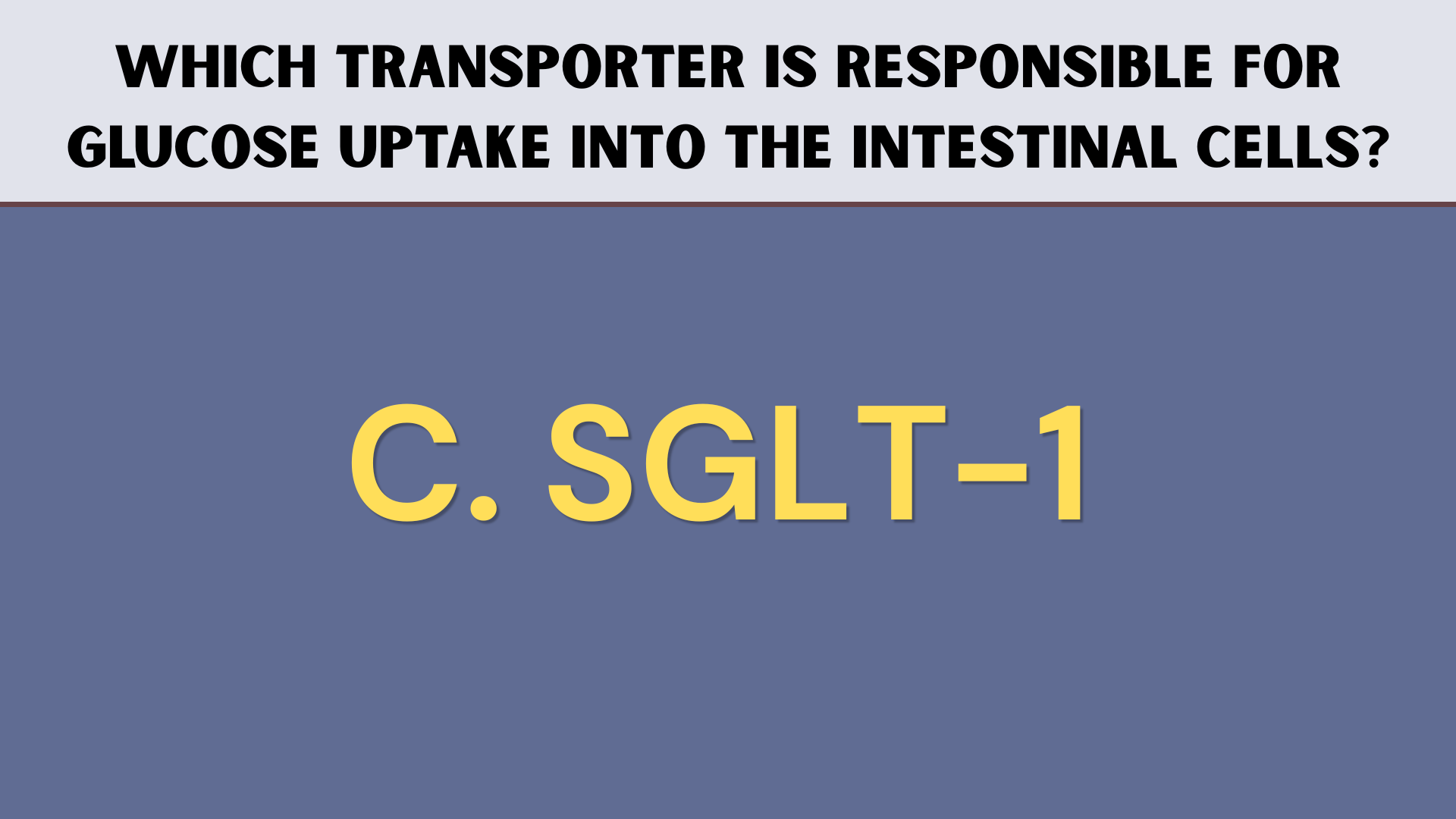 WHICH TRANSPORTER IS RESPONSIBLE FOR GLUCOSE UPTAKE INTO THE INTESTINAL CELLS?

C. SGLT-1